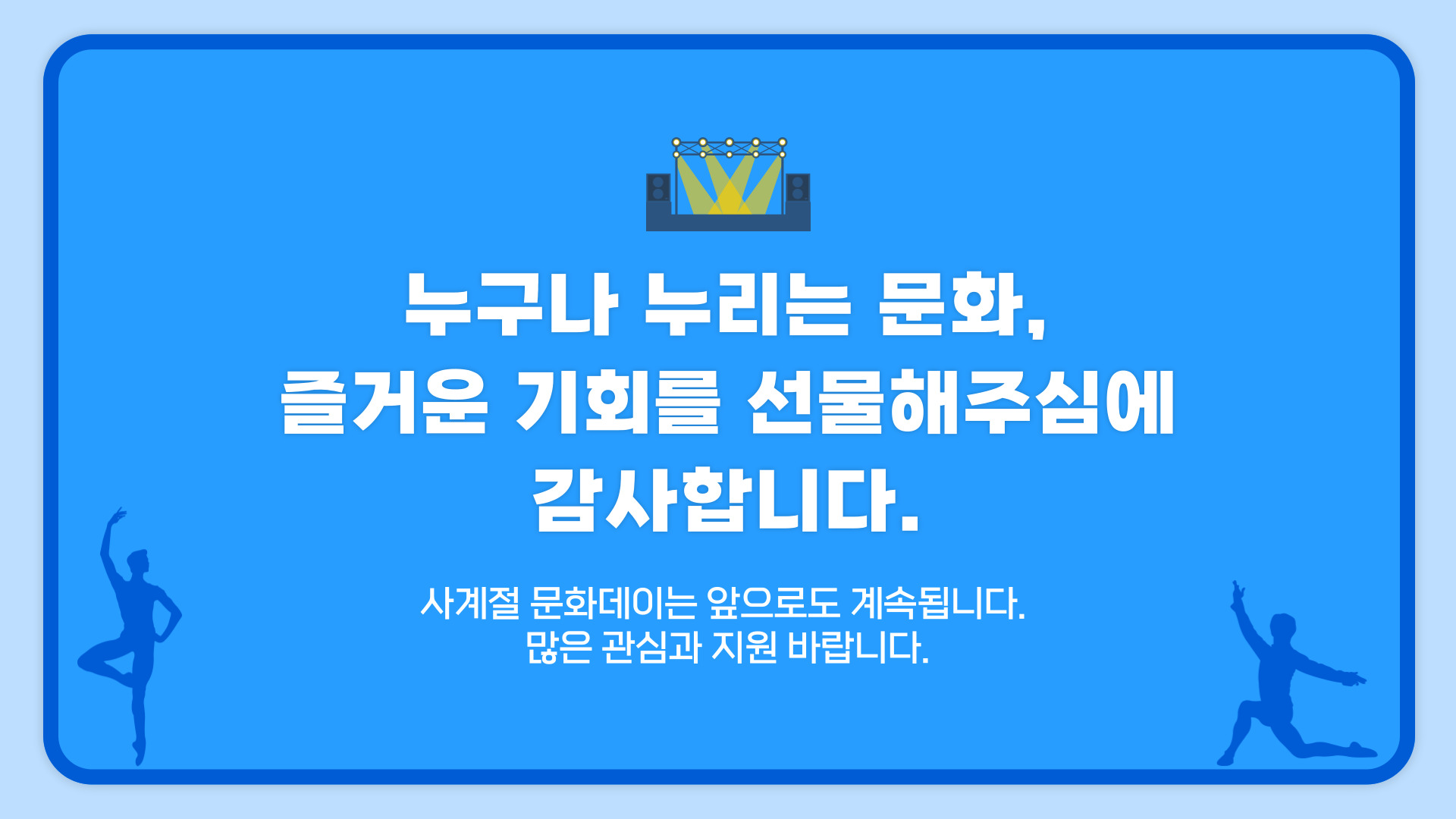 누구나 누리는 문화,
즐거운 기회를 선물해주심에
감사합니다.

사계절 문화데이는 앞으로도 계속됩니다.
많은 관심과 지원 바랍니다.